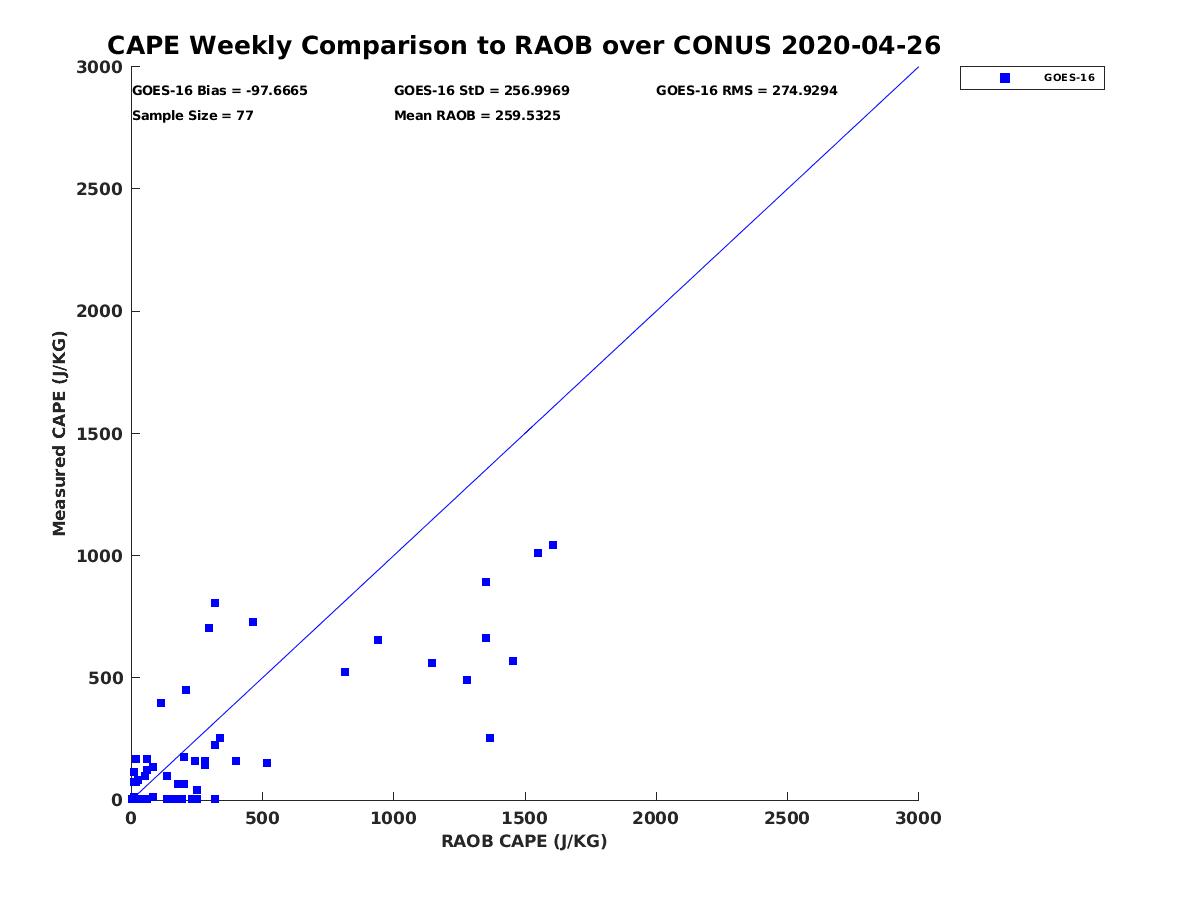 CAPE Weekly Comparison to RAOB over CONUS 2020-04-26

GOES-16 Bias = -97.6665
GOES-16 StD = 256.9969
GOES-16 RMS = 274.9294
Sample Size = 77
Mean RAOB = 259.5325

GOES-16

Measured CAPE (J/KG)

3000
2500
2000
1500
1000
500
0

0
500
1000
1500
2000
2500
3000

RAOB CAPE (J/KG)